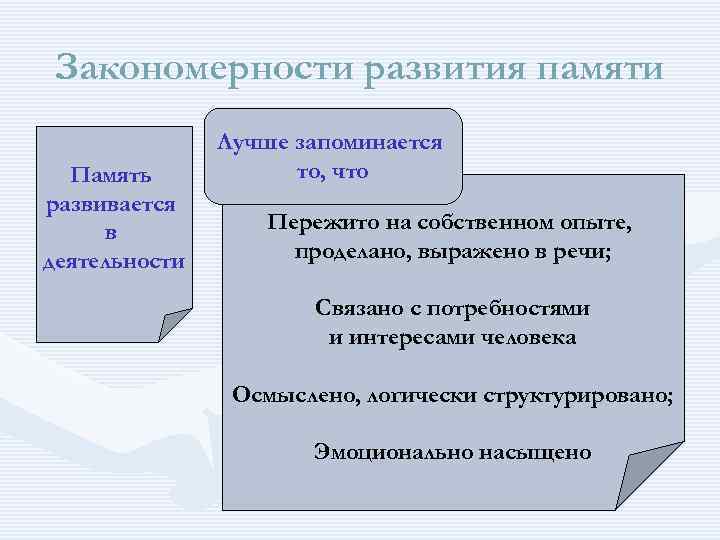 Закономерности развития памяти

Память развивается в деятельности

Лучше запоминается то, что

Пережито на собственном опыте, проделано, выражено в речи;

Связано с потребностями и интересами человека

Осмыслено, логически структурировано;

Эмоционально насыщено